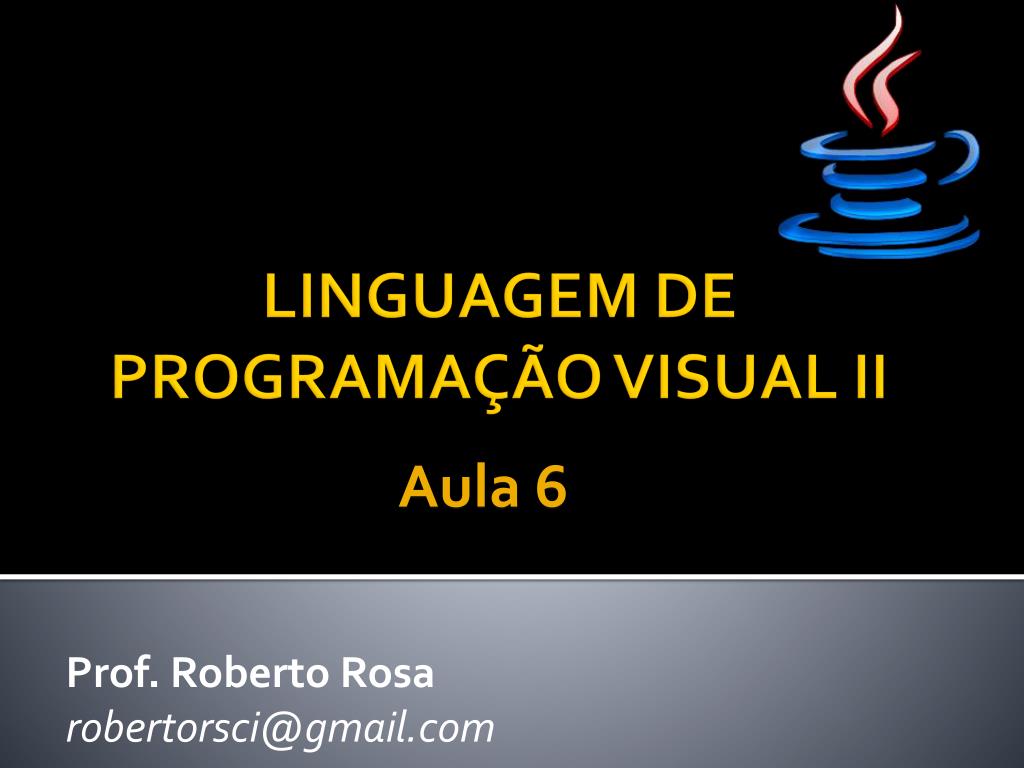 LINGUAGEM DE PROGRAMAÇÃO VISUAL II

Aula 6

Prof. Roberto Rosa
robertorsci@gmail.com